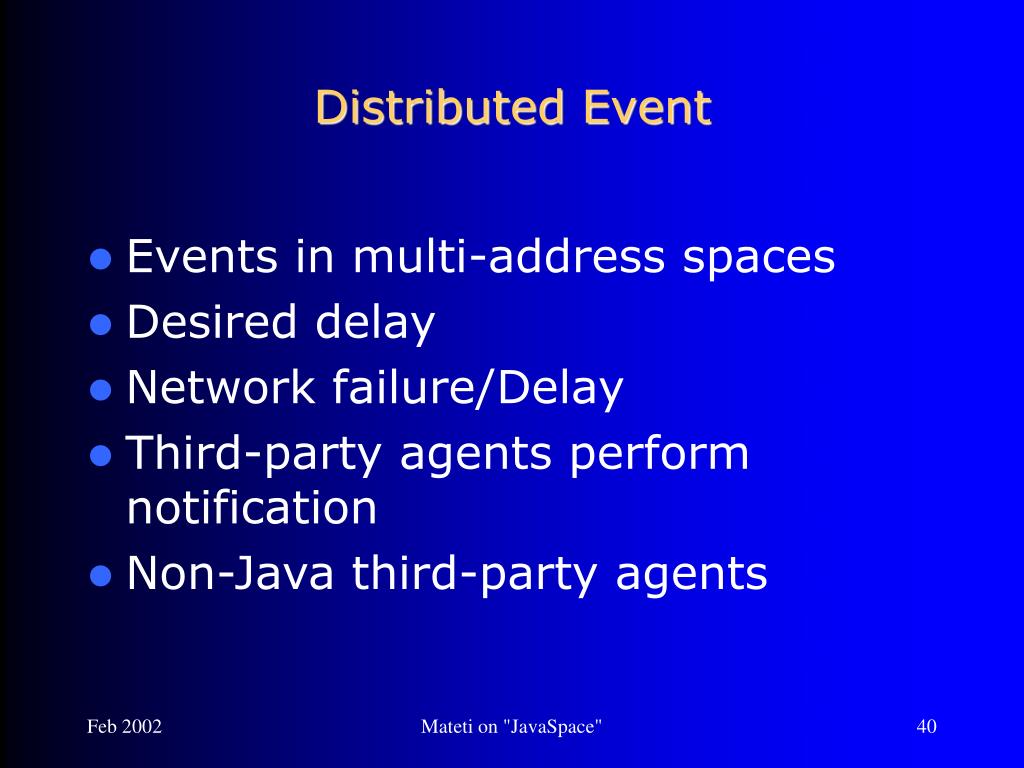 Distributed Event

- Events in multi-address spaces
- Desired delay
- Network failure/Delay
- Third-party agents perform notification
- Non-Java third-party agents

Feb 2002

Mateti on "JavaSpace"

40